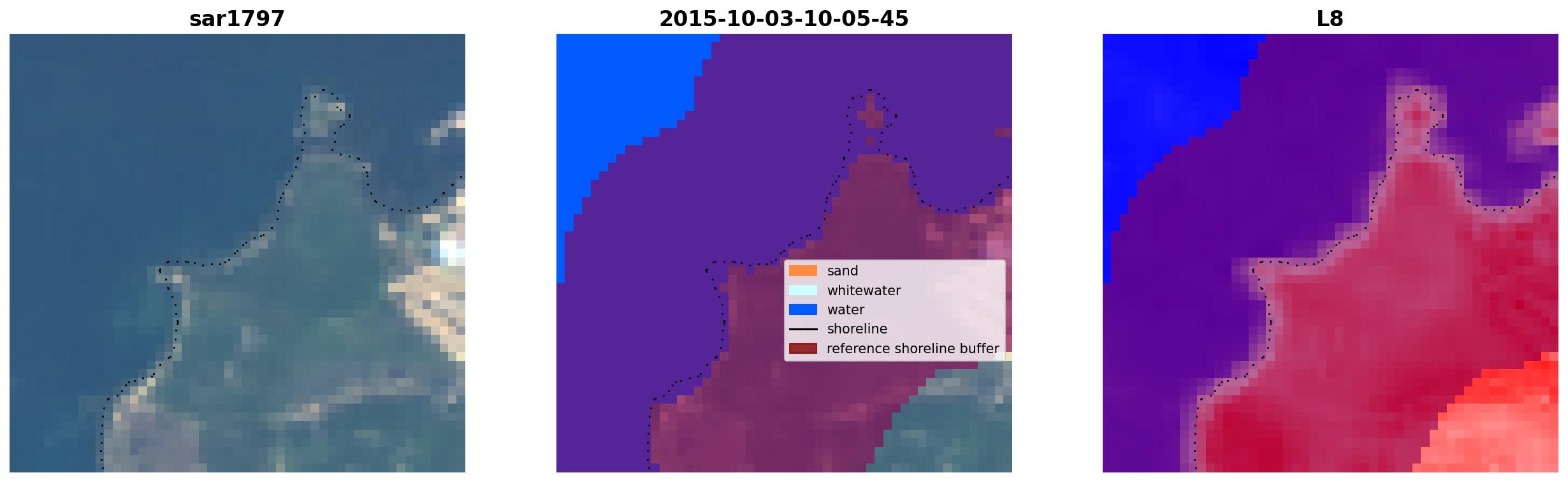 sar1797

2015-10-03-10-05-45

sand
whitewater
water
shoreline
reference shoreline buffer

L8